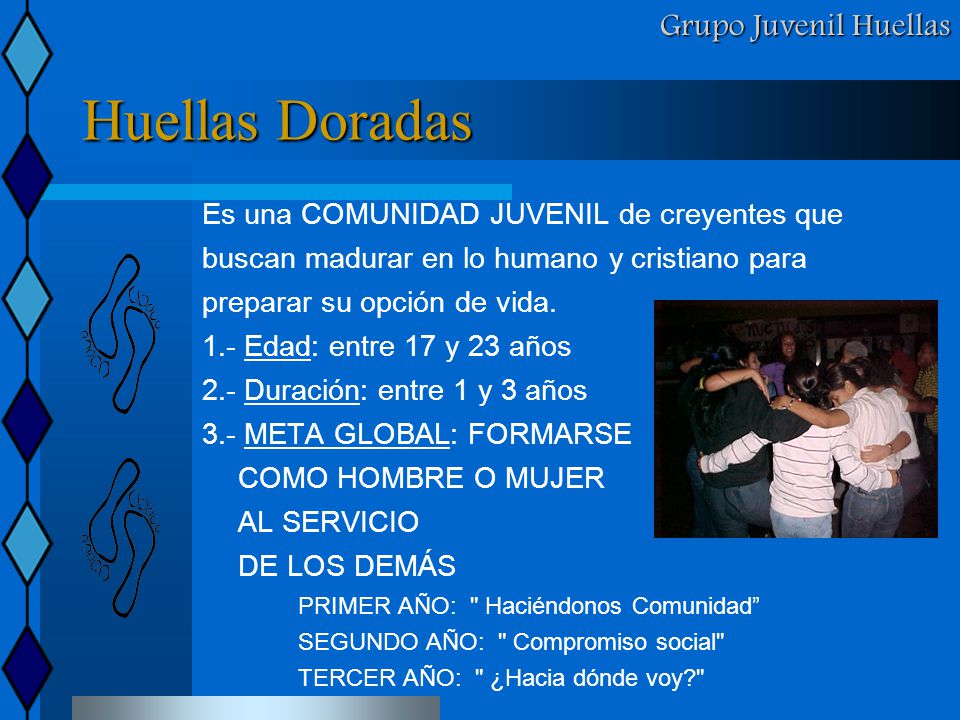 Grupo Juvenil Huellas

Huellas Doradas

Es una COMUNIDAD JUVENIL de creyentes que buscan madurar en lo humano y cristiano para preparar su opción de vida.

1.- Edad: entre 17 y 23 años

2.- Duración: entre 1 y 3 años

3.- META GLOBAL: FORMARSE COMO HOMBRE O MUJER AL SERVICIO DE LOS DEMÁS

PRIMER AÑO: " Haciéndonos Comunidad”

SEGUNDO AÑO: " Compromiso social"

TERCER AÑO: " ¿Hacia dónde voy?"